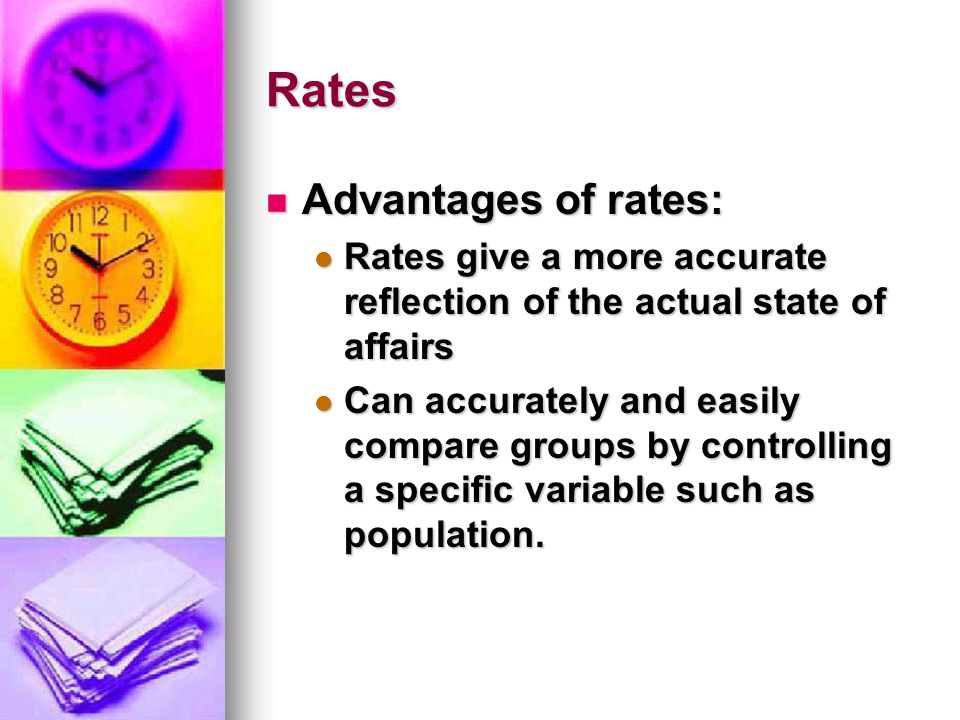 Rates

Advantages of rates:

Rates give a more accurate reflection of the actual state of affairs

Can accurately and easily compare groups by controlling a specific variable such as population.